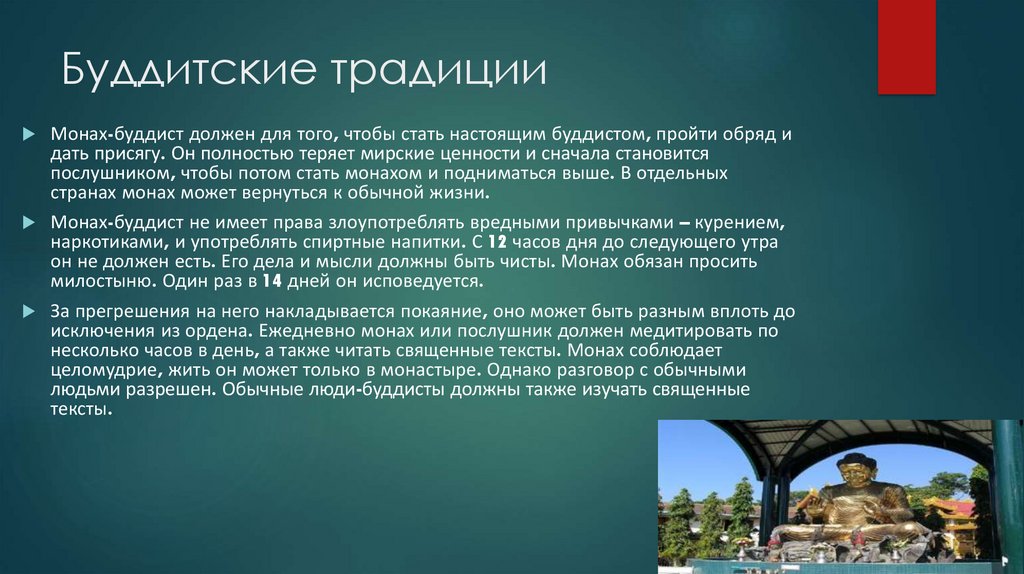 Буддитские традиции

Монах-буддист должен для того, чтобы стать настоящим буддистом, пройти обряд и дать присягу. Он полностью теряет мирские ценности и сначала становится послушником, чтобы потом стать монахом и подниматься выше. В отдельных странах монах может вернуться к обычной жизни.

Монах-буддист не имеет права злоупотреблять вредными привычками – курением, наркотиками, и употреблять спиртные напитки. С 12 часов дня до следующего утра он не должен есть. Его дела и мысли должны быть чисты. Монах обязан просить милостыню. Один раз в 14 дней он исповедуется.

За прегрешения на него накладывается покаяние, оно может быть разным вплоть до исключения из ордена. Ежедневно монах или послушник должен медитировать по несколько часов в день, а также читать священные тексты. Монах соблюдает целомудрие, жить он может только в монастыре. Однако разговор с обычными людьми разрешен. Обычные люди-буддисты должны также изучать священные тексты.